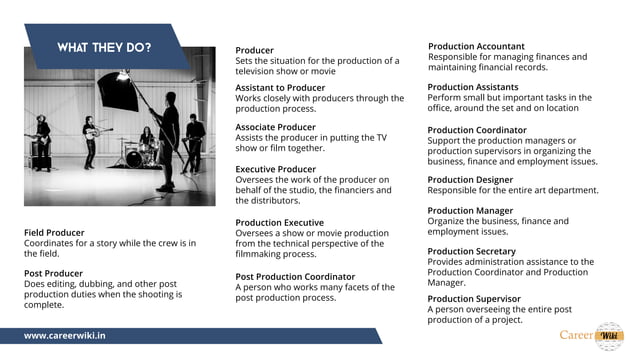 WHAT THEY DO?

Field Producer
Coordinates for a story while the crew is in the field.

Post Producer
Does editing, dubbing, and other post production duties when the shooting is complete.

Producer
Sets the situation for the production of a television show or movie

Assistant to Producer
Works closely with producers through the production process.

Associate Producer
Assists the producer in putting the TV show or film together.

Executive Producer
Oversees the work of the producer on behalf of the studio, the financiers and the distributors.

Production Executive
Oversees a show or movie production from the technical perspective of the filmmaking process.

Post Production Coordinator
A person who works many facets of the post production process.

Production Accountant
Responsible for managing finances and maintaining financial records.

Production Assistants
Perform small but important tasks in the office, around the set and on location

Production Coordinator
Support the production managers or production supervisors in organizing the business, finance and employment issues.

Production Designer
Responsible for the entire art department.

Production Manager
Organize the business, finance and employment issues.

Production Secretary
Provides administration assistance to the Production Coordinator and Production Manager.

Production Supervisor
A person overseeing the entire post production of a project.

www.careerwiki.in

Career Wiki